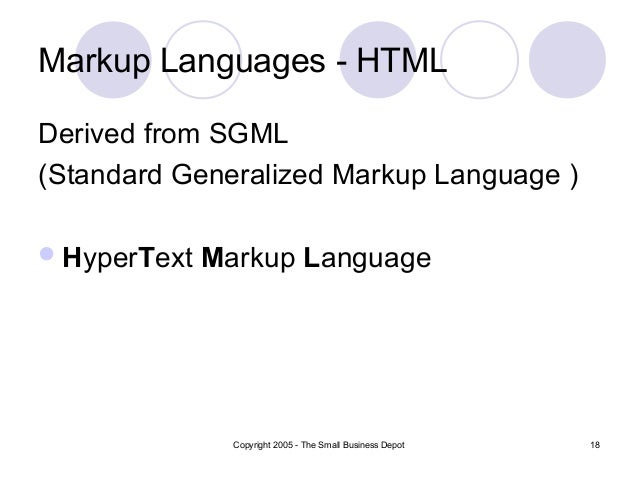 Markup Languages - HTML

Derived from SGML
(Standard Generalized Markup Language )

HyperText Markup Language

Copyright 2005 - The Small Business Depot

18